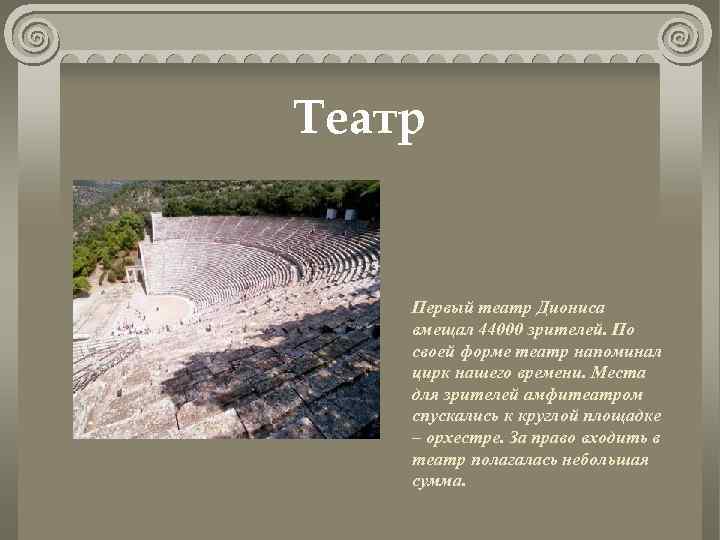 Театр

Первый театр Диониса вмещал 44000 зрителей. По своей форме театр напоминал цирк нашего времени. Места для зрителей амфитеатром спускались к круглой площадке – орхестре. За право входить в театр полагалась небольшая сумма.